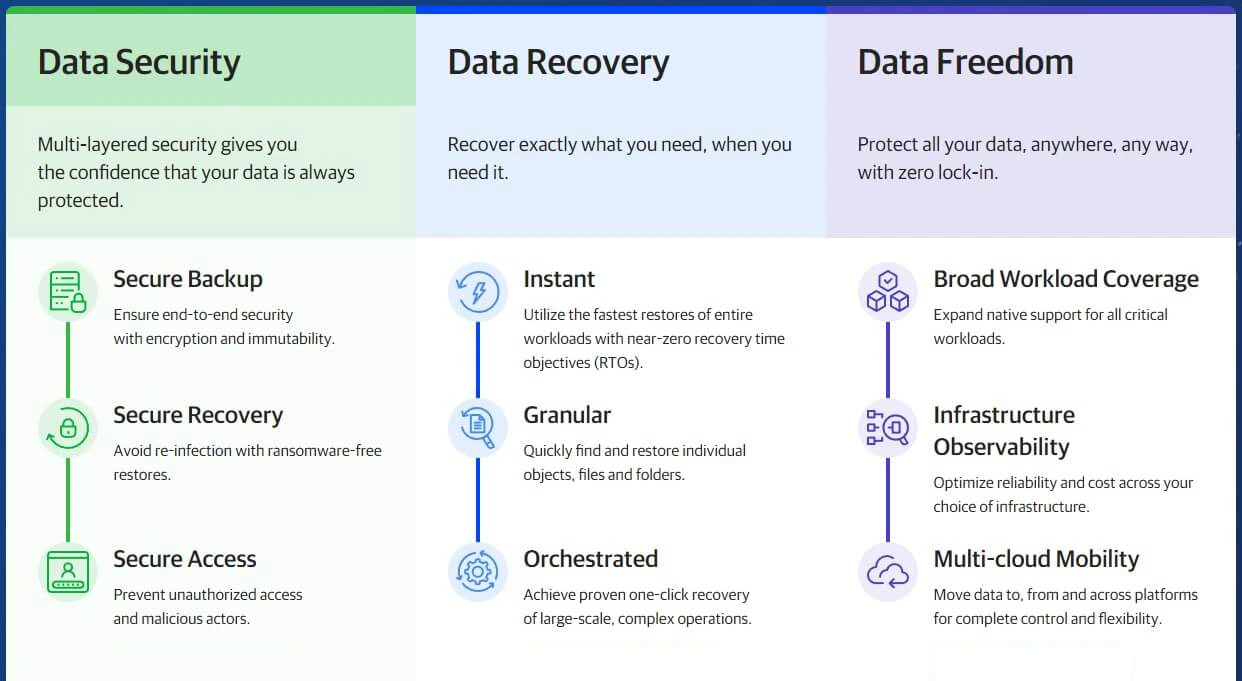 Data Security

Multi-layered security gives you the confidence that your data is always protected.

Secure Backup
Ensure end-to-end security with encryption and immutability.

Secure Recovery
Avoid re-infection with ransomware-free restores.

Secure Access
Prevent unauthorized access and malicious actors.

Data Recovery

Recover exactly what you need, when you need it.

Instant
Utilize the fastest restores of entire workloads with near-zero recovery time objectives (RTOs).

Granular
Quickly find and restore individual objects, files and folders.

Orchestrated
Achieve proven one-click recovery of large-scale, complex operations.

Data Freedom

Protect all your data, anywhere, any way, with zero lock-in.

Broad Workload Coverage
Expand native support for all critical workloads.

Infrastructure Observability
Optimize reliability and cost across your choice of infrastructure.

Multi-cloud Mobility
Move data to, from and across platforms for complete control and flexibility.